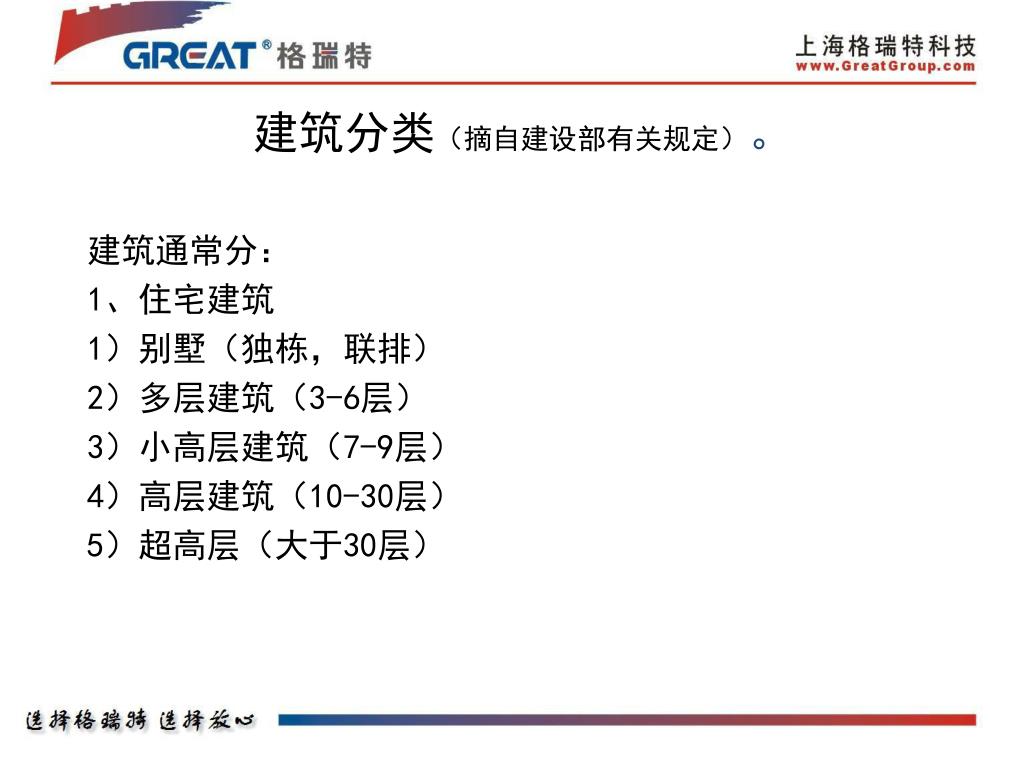 GREAT® 格瑞特

上海格瑞特科技
www.GreatGroup.com

建筑分类（摘自建设部有关规定）。

建筑通常分：
1、住宅建筑
1）别墅（独栋，联排）
2）多层建筑（3-6层）
3）小高层建筑（7-9层）
4）高层建筑（10-30层）
5）超高层（大于30层）

选择格瑞特 选择放心